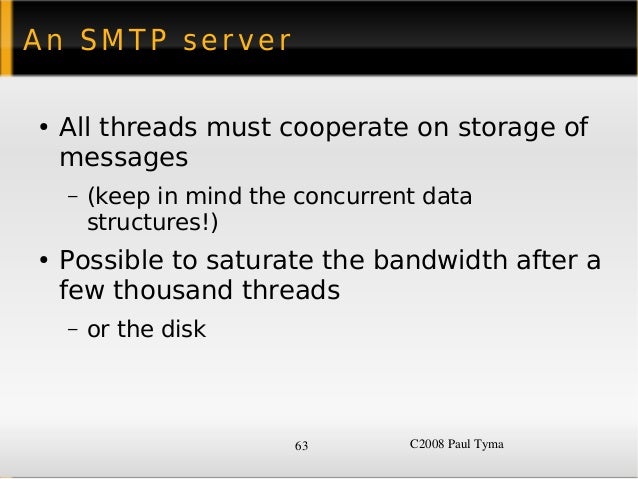 An SMTP server

• All threads must cooperate on storage of messages
 – (keep in mind the concurrent data structures!)
• Possible to saturate the bandwidth after a few thousand threads
 – or the disk

63

C2008 Paul Tyma